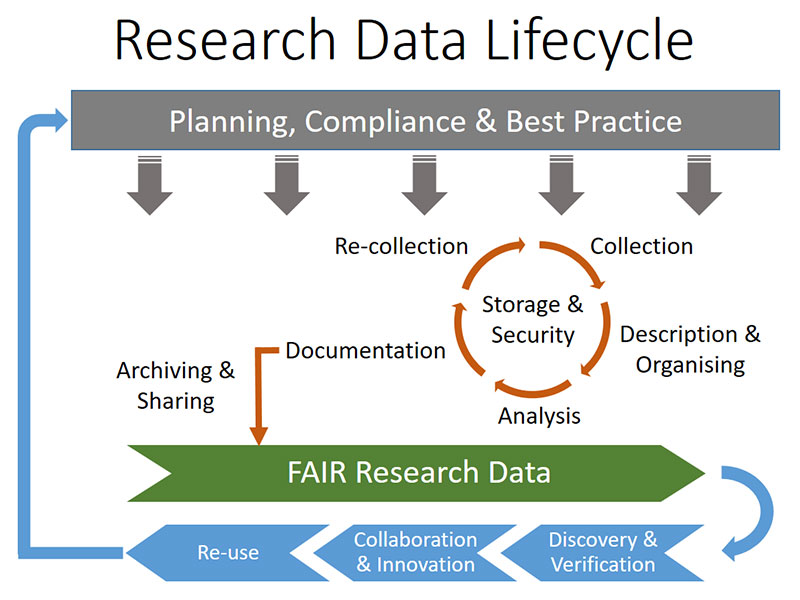 Research Data Lifecycle

Planning, Compliance & Best Practice

Re-collection

Collection

Storage & Security

Description & Organising

Analysis

Documentation

Archiving & Sharing

FAIR Research Data

Discovery & Verification

Collaboration & Innovation

Re-use